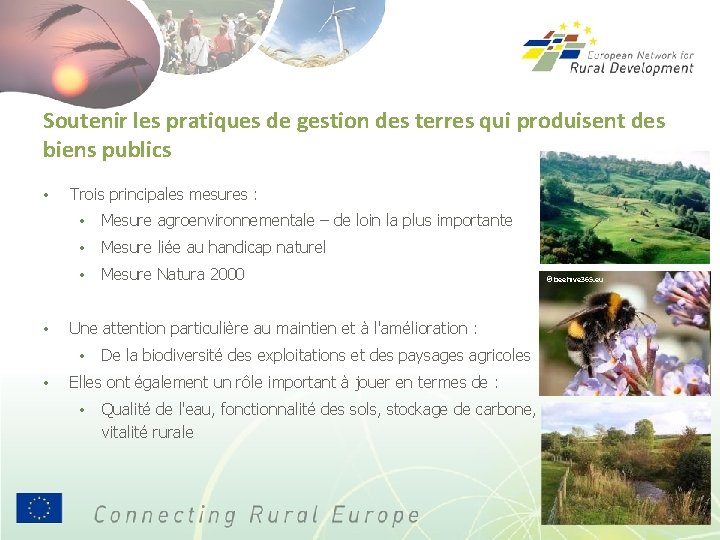 European Network for Rural Development

Soutenir les pratiques de gestion des terres qui produisent des biens publics

• Trois principales mesures :
  • Mesure agroenvironnementale – de loin la plus importante
  • Mesure liée au handicap naturel
  • Mesure Natura 2000

• Une attention particulière au maintien et à l'amélioration :
  • De la biodiversité des exploitations et des paysages agricoles
• Elles ont également un rôle important à jouer en termes de :
  • Qualité de l'eau, fonctionnalité des sols, stockage de carbone, vitalité rurale

©beehive365.eu

Connecting Rural Europe